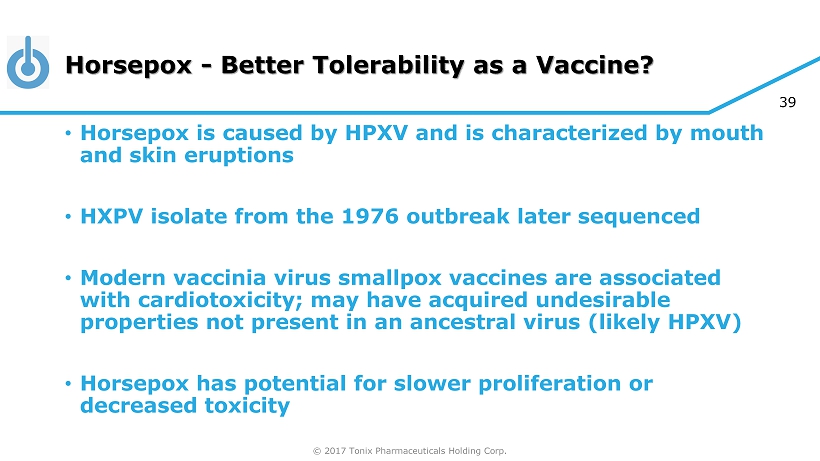 Horsepox - Better Tolerability as a Vaccine?

39

• Horsepox is caused by HPXV and is characterized by mouth and skin eruptions

• HXPV isolate from the 1976 outbreak later sequenced

• Modern vaccinia virus smallpox vaccines are associated with cardiotoxicity; may have acquired undesirable properties not present in an ancestral virus (likely HPXV)

• Horsepox has potential for slower proliferation or decreased toxicity

© 2017 Tonix Pharmaceuticals Holding Corp.